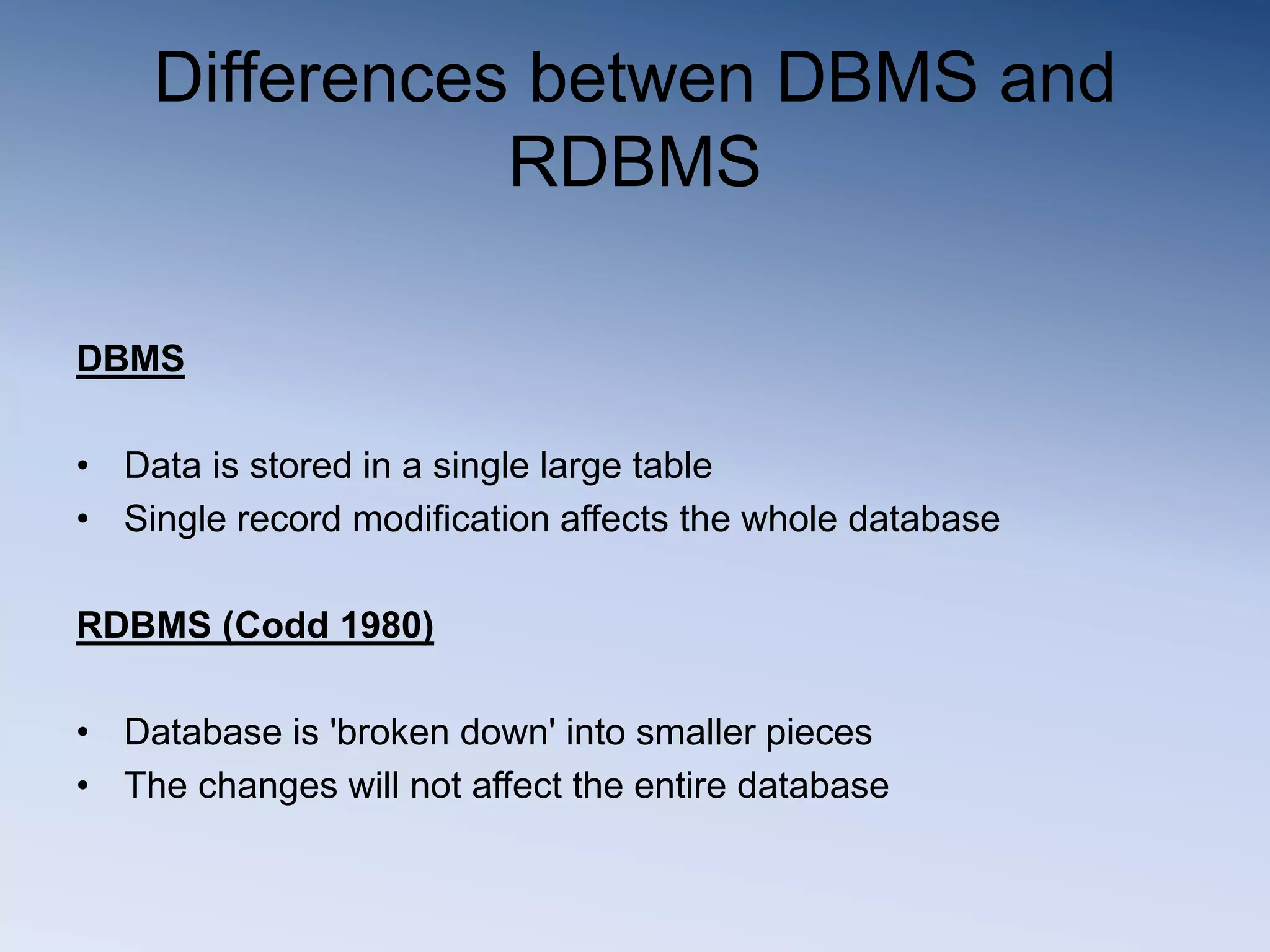 Differences betwen DBMS and RDBMS

DBMS

• Data is stored in a single large table
• Single record modification affects the whole database

RDBMS (Codd 1980)

• Database is 'broken down' into smaller pieces
• The changes will not affect the entire database